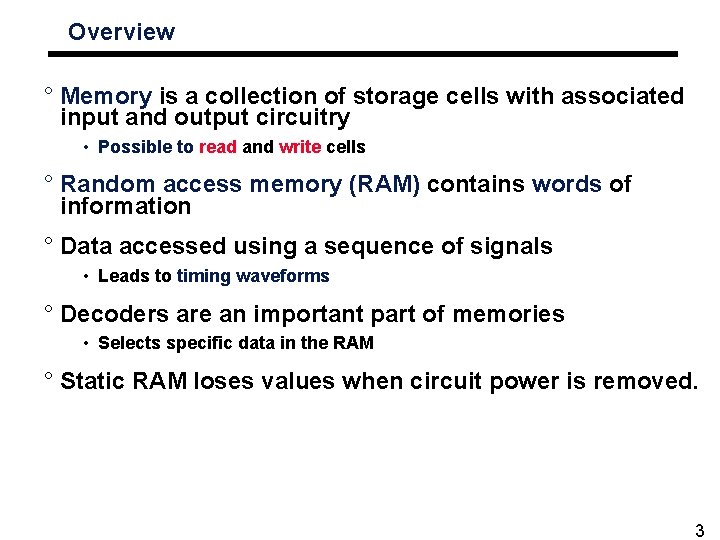 Overview

° Memory is a collection of storage cells with associated input and output circuitry

• Possible to read and write cells

° Random access memory (RAM) contains words of information

° Data accessed using a sequence of signals

• Leads to timing waveforms

° Decoders are an important part of memories

• Selects specific data in the RAM

° Static RAM loses values when circuit power is removed.

3